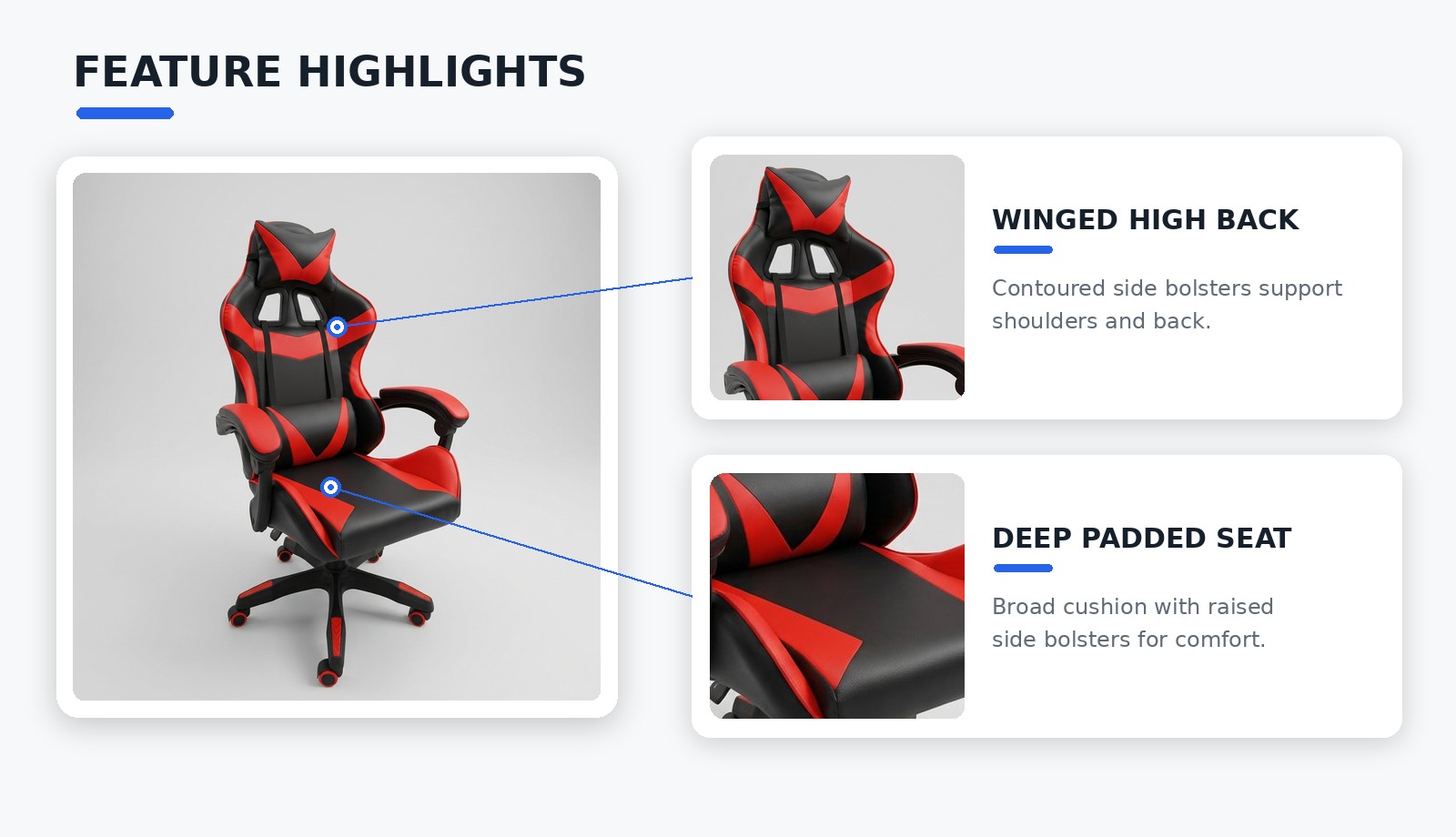 FEATURE HIGHLIGHTS

WINGED HIGH BACK

Contoured side bolsters support shoulders and back.

DEEP PADDED SEAT

Broad cushion with raised side bolsters for comfort.